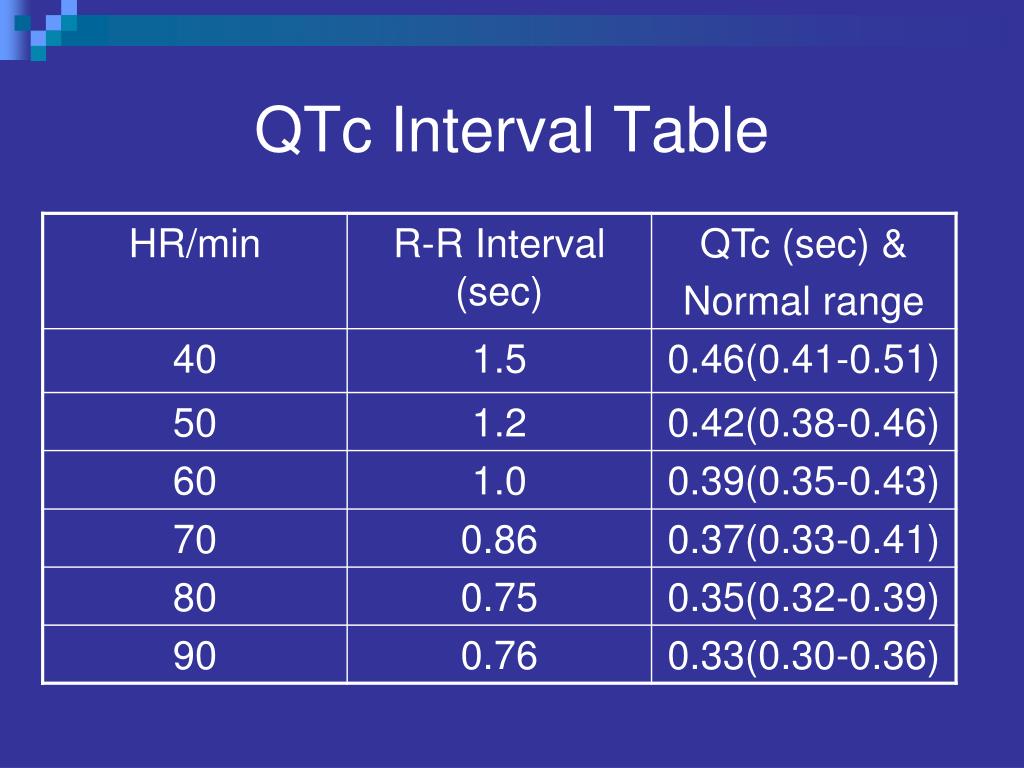 QTc Interval Table

| HR/min | R-R Interval (sec) | QTc (sec) & Normal range |
|---|---|---|
| 40 | 1.5 | 0.46(0.41-0.51) |
| 50 | 1.2 | 0.42(0.38-0.46) |
| 60 | 1.0 | 0.39(0.35-0.43) |
| 70 | 0.86 | 0.37(0.33-0.41) |
| 80 | 0.75 | 0.35(0.32-0.39) |
| 90 | 0.76 | 0.33(0.30-0.36) |